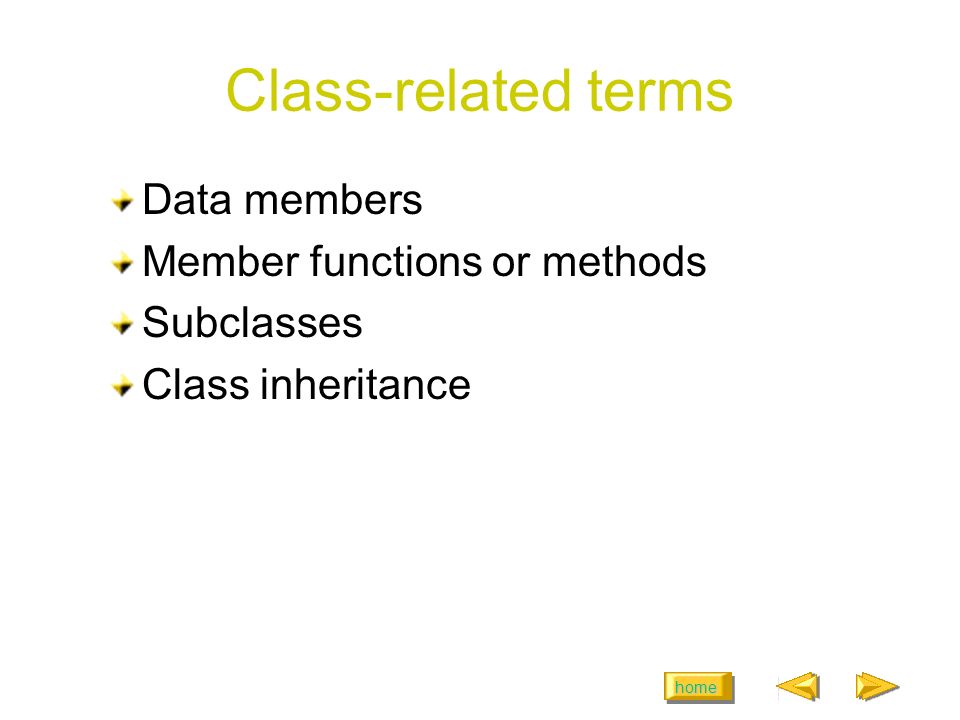 Class-related terms

Data members
Member functions or methods
Subclasses
Class inheritance

home